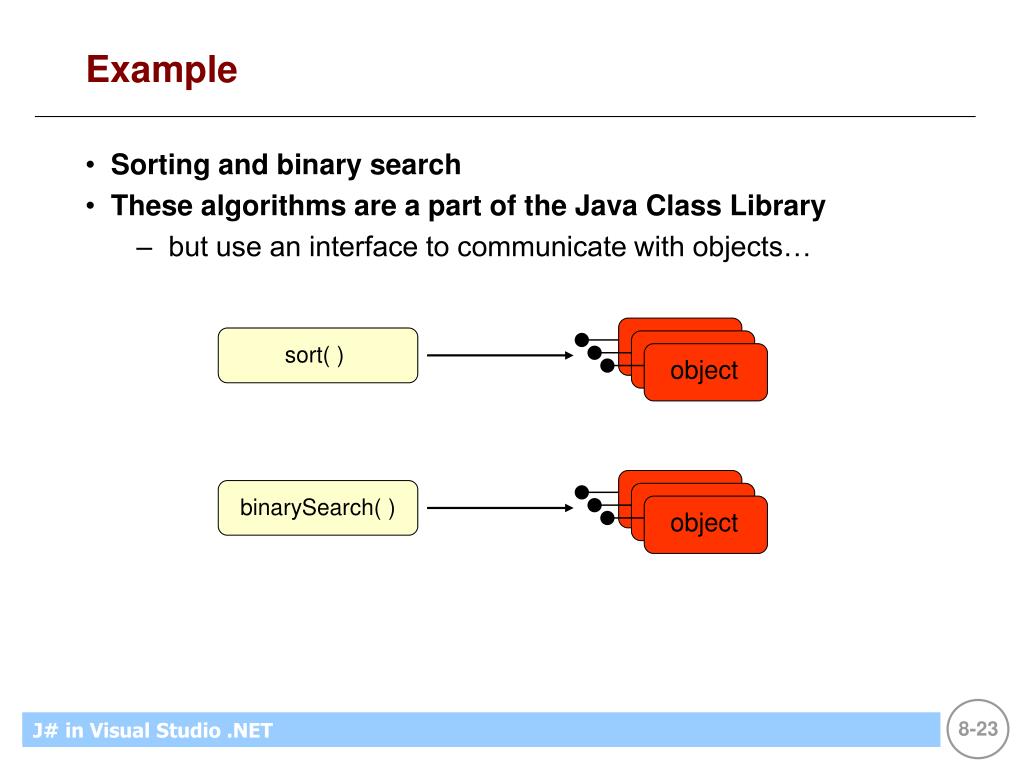 Example

• Sorting and binary search
• These algorithms are a part of the Java Class Library
– but use an interface to communicate with objects…

sort( )

object

binarySearch( )

object

J# in Visual Studio .NET

8-23